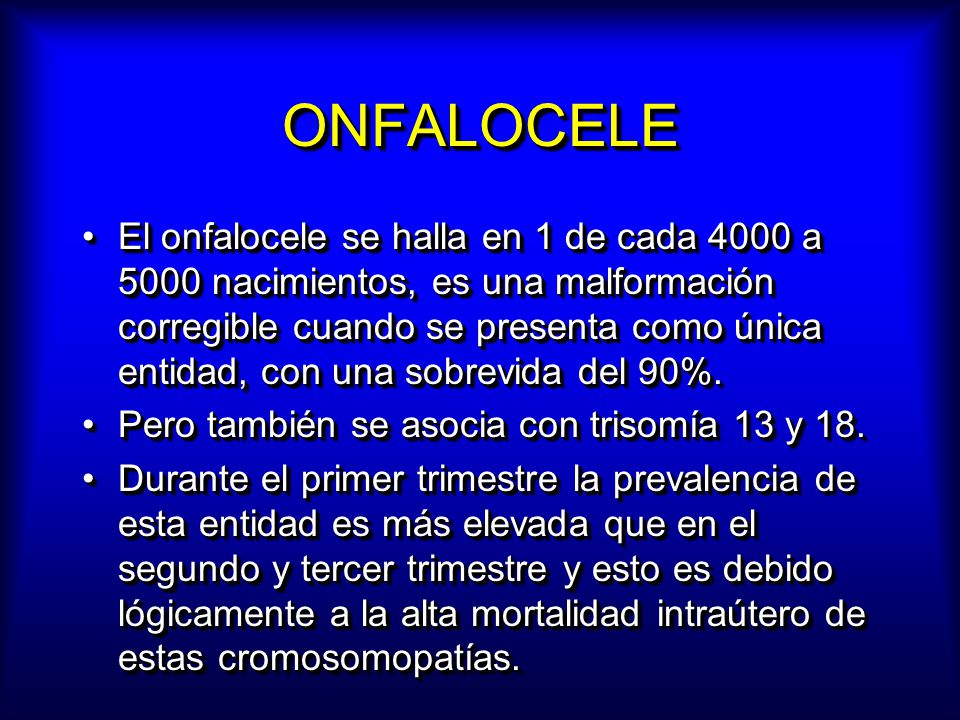 ONFALOCELE

• El onfalocele se halla en 1 de cada 4000 a 5000 nacimientos, es una malformación corregible cuando se presenta como única entidad, con una sobrevida del 90%.

• Pero también se asocia con trisomía 13 y 18.

• Durante el primer trimestre la prevalencia de esta entidad es más elevada que en el segundo y tercer trimestre y esto es debido lógicamente a la alta mortalidad intraútero de estas cromosomopatías.